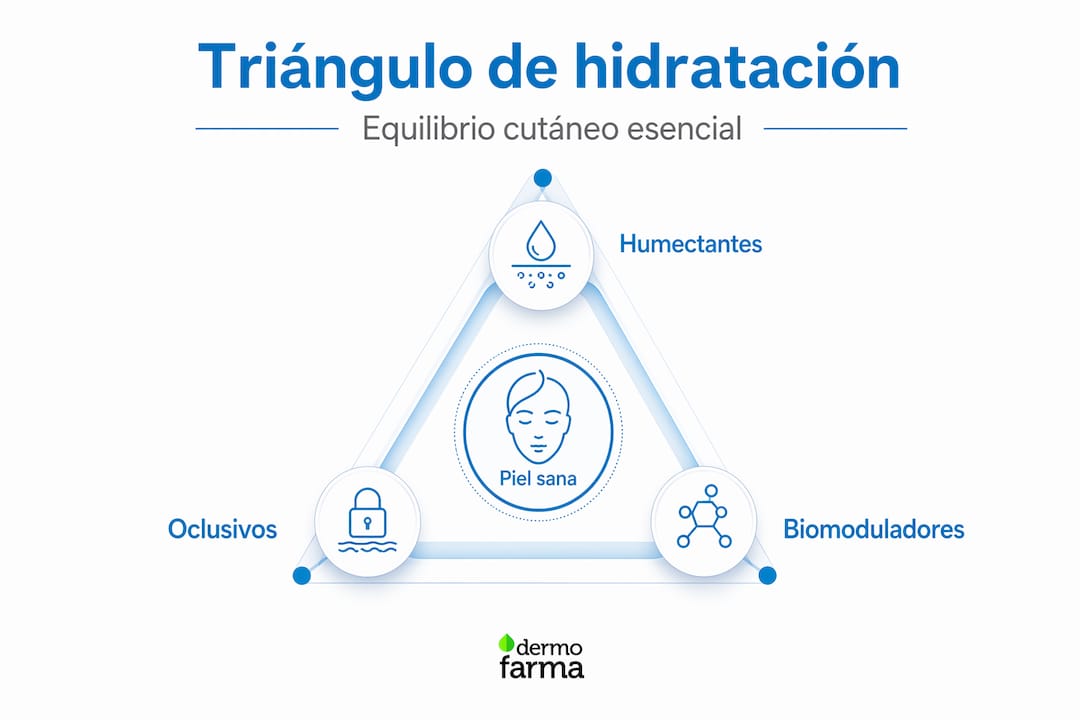 Triángulo de hidratación

Equilibrio cutáneo esencial

Humectantes

Piel sana

Oclusivos

Biomoduladores

dermo
farma